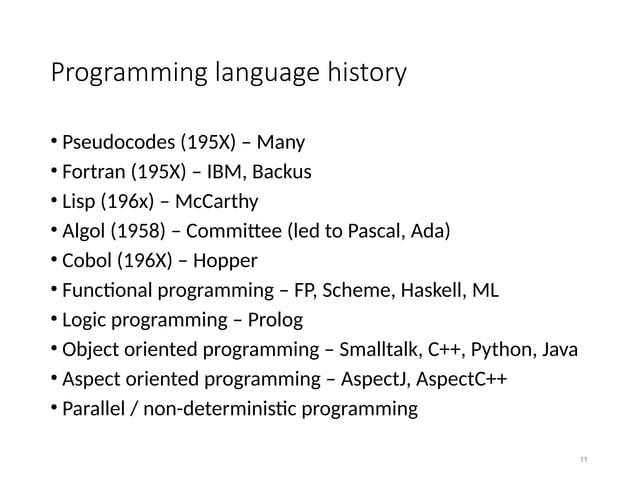 Programming language history

• Pseudocodes (195X) – Many
• Fortran (195X) – IBM, Backus
• Lisp (196x) – McCarthy
• Algol (1958) – Committee (led to Pascal, Ada)
• Cobol (196X) – Hopper
• Functional programming – FP, Scheme, Haskell, ML
• Logic programming – Prolog
• Object oriented programming – Smalltalk, C++, Python, Java
• Aspect oriented programming – AspectJ, AspectC++
• Parallel / non-deterministic programming

11